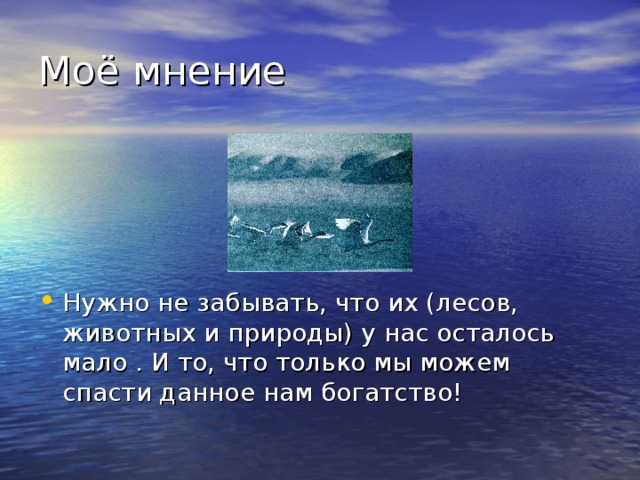 Моё мнение

• Нужно не забывать, что их (лесов, животных и природы) у нас осталось мало . И то, что только мы можем спасти данное нам богатство!